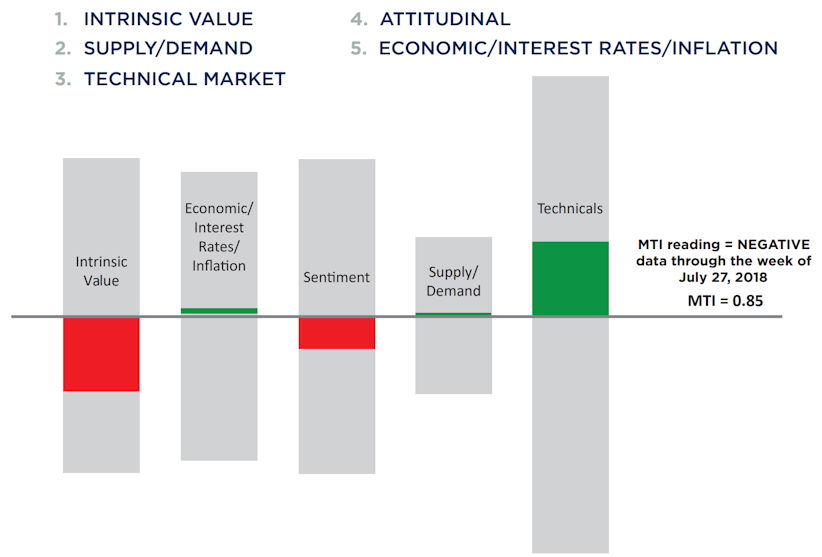 1. INTRINSIC VALUE
2. SUPPLY/DEMAND
3. TECHNICAL MARKET
4. ATTITUDINAL
5. ECONOMIC/INTEREST RATES/INFLATION

Intrinsic Value

Economic/ Interest Rates/ Inflation

Sentiment

Supply/ Demand

Technicals

MTI reading = NEGATIVE data through the week of July 27, 2018

MTI = 0.85